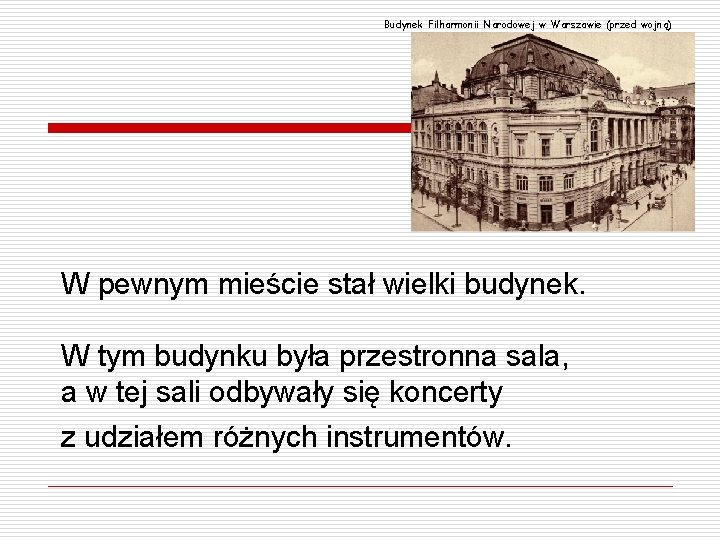 Budynek Filharmonii Narodowej w Warszawie (przed wojną)

W pewnym mieście stał wielki budynek.

W tym budynku była przestronna sala, a w tej sali odbywały się koncerty z udziałem różnych instrumentów.